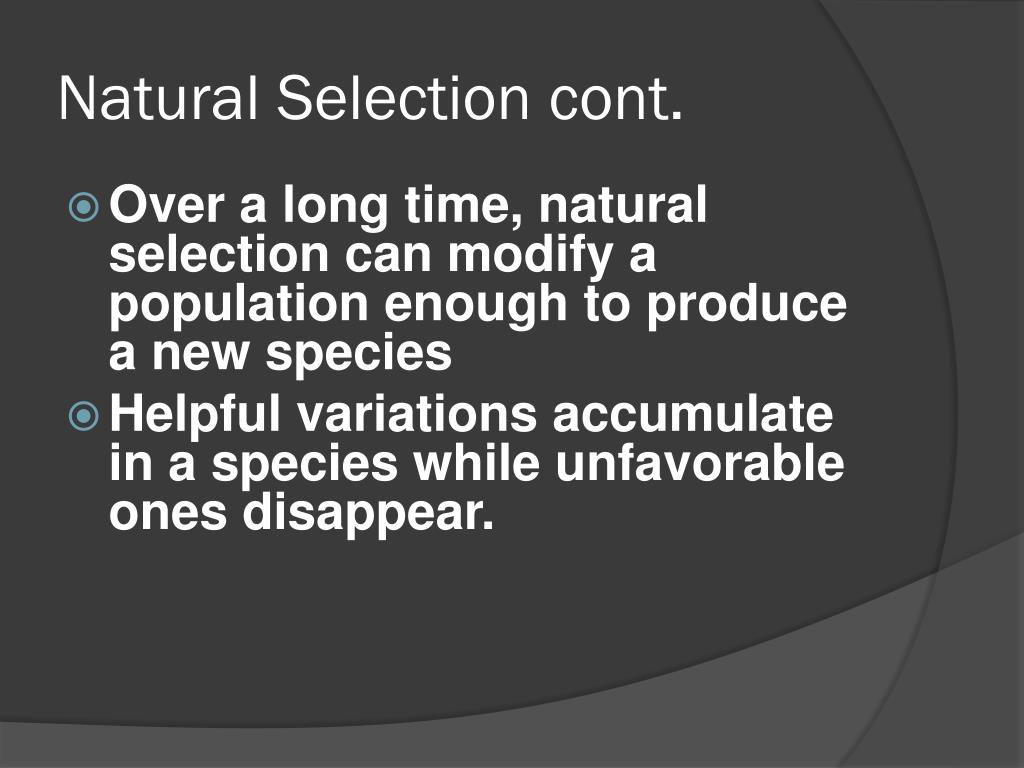 Natural Selection cont.

Over a long time, natural selection can modify a population enough to produce a new species

Helpful variations accumulate in a species while unfavorable ones disappear.